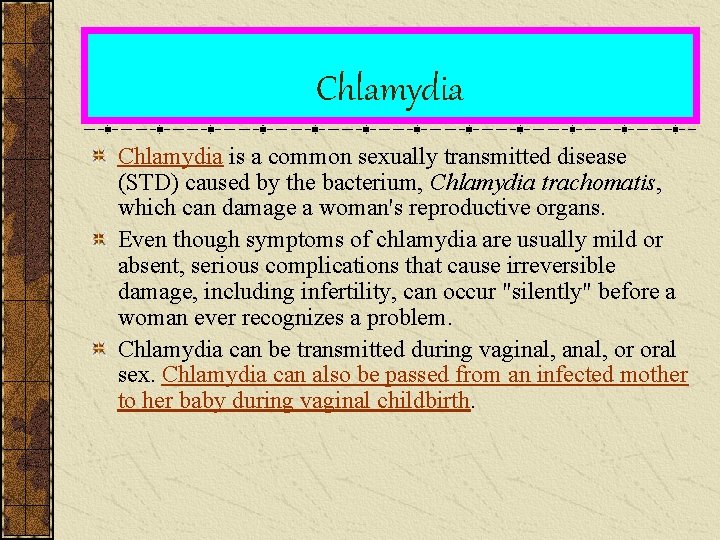 Chlamydia

Chlamydia is a common sexually transmitted disease (STD) caused by the bacterium, Chlamydia trachomatis, which can damage a woman's reproductive organs.

Even though symptoms of chlamydia are usually mild or absent, serious complications that cause irreversible damage, including infertility, can occur "silently" before a woman ever recognizes a problem.

Chlamydia can be transmitted during vaginal, anal, or oral sex. Chlamydia can also be passed from an infected mother to her baby during vaginal childbirth.